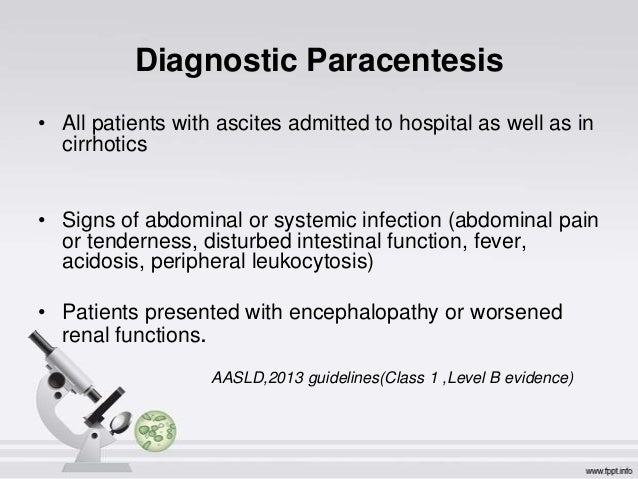 Diagnostic Paracentesis

• All patients with ascites admitted to hospital as well as in cirrhotics

• Signs of abdominal or systemic infection (abdominal pain or tenderness, disturbed intestinal function, fever, acidosis, peripheral leukocytosis)

• Patients presented with encephalopathy or worsened renal functions.

AASLD,2013 guidelines(Class 1 ,Level B evidence)

www.fppt.info